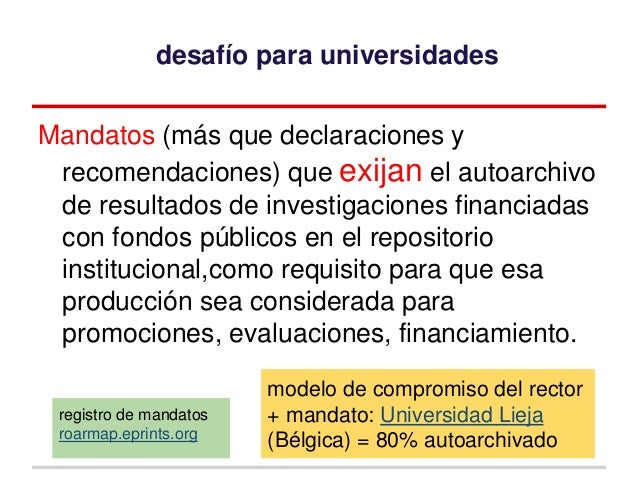 desafío para universidades

Mandatos (más que declaraciones y recomendaciones) que exijan el autoarchivo de resultados de investigaciones financiadas con fondos públicos en el repositorio institucional,como requisito para que esa producción sea considerada para promociones, evaluaciones, financiamiento.

registro de mandatos
roarmap.eprints.org

modelo de compromiso del rector + mandato: Universidad Lieja (Bélgica) = 80% autoarchivado